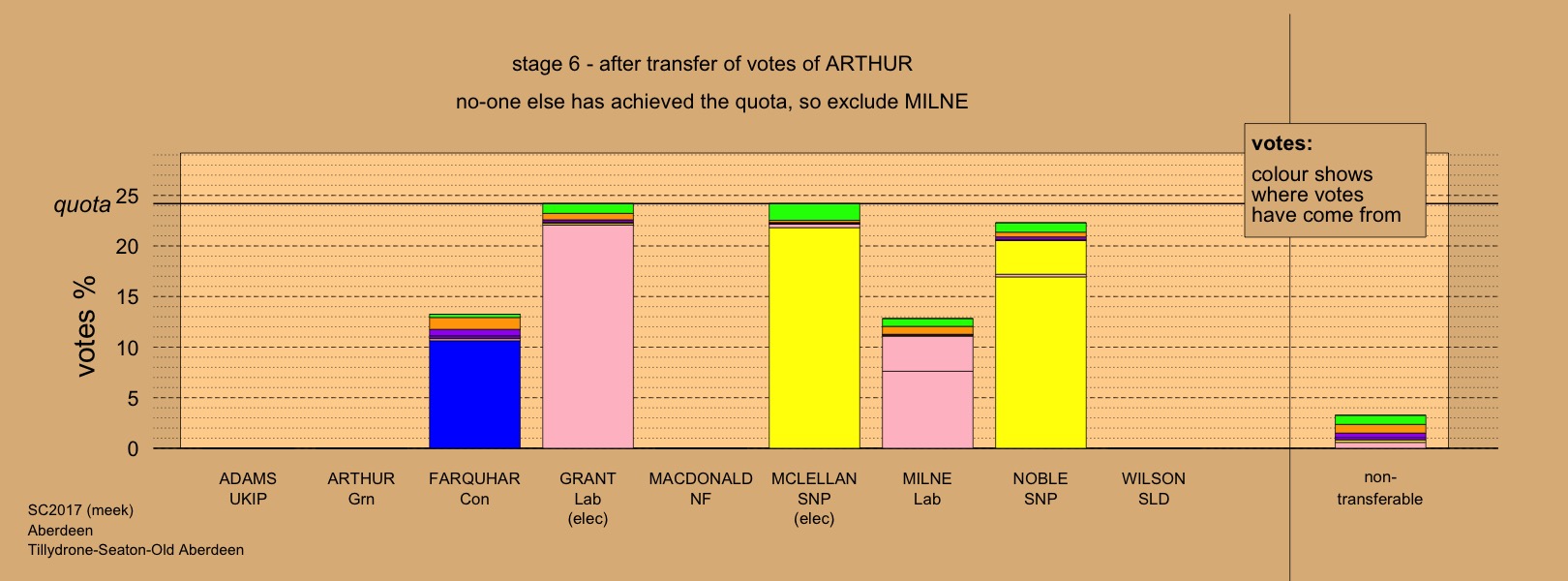 stage 6 - after transfer of votes of ARTHUR

no-one else has achieved the quota, so exclude MILNE

votes:
colour shows where votes have come from

quota

votes %

25
20
15
10
5
0

ADAMS
UKIP

ARTHUR
Grn

FARQUHAR
Con

GRANT
Lab
(elec)

MACDONALD
NF

MCLELLAN
SNP
(elec)

MILNE
Lab

NOBLE
SNP

WILSON
SLD

non-transferable

SC2017 (meek)
Aberdeen
Tillydrone-Seaton-Old Aberdeen